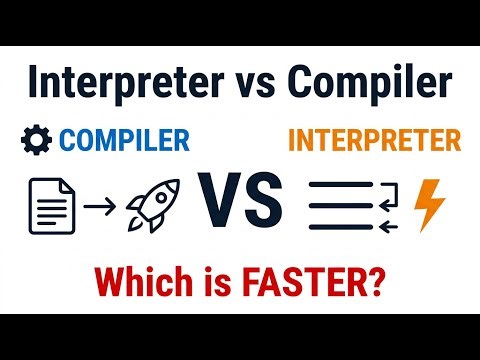 Interpreter vs Compiler

COMPILER

INTERPRETER

VS

Which is FASTER?